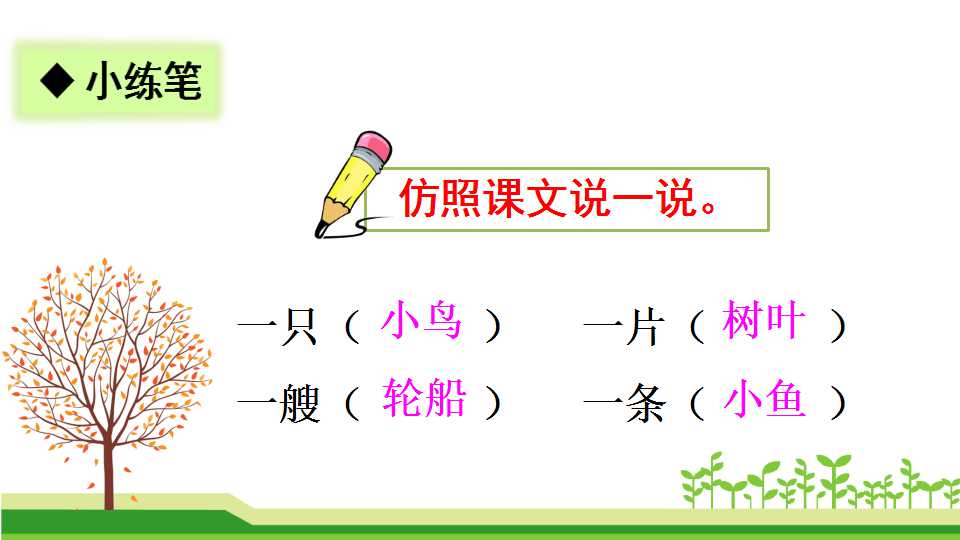 ◆ 小练笔

仿照课文说一说。

一只（ 小鸟 ）　一片（ 树叶 ）
一艘（ 轮船 ）　一条（ 小鱼 ）